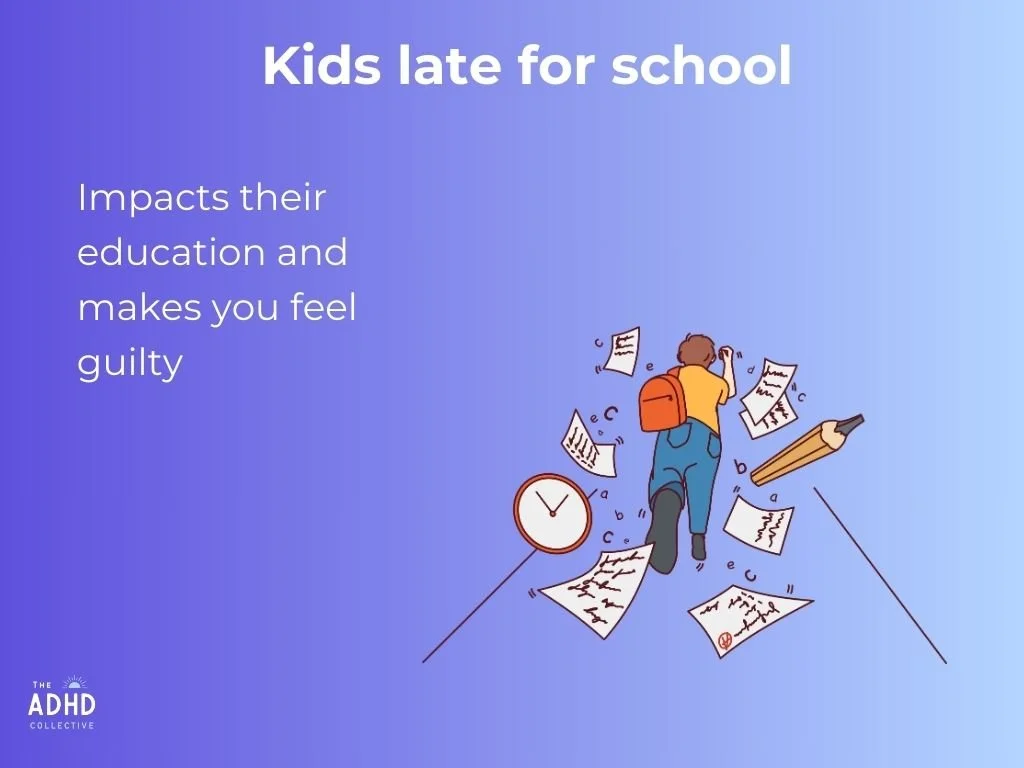 Kids late for school

Impacts their education and makes you feel guilty

THE ADHD COLLECTIVE